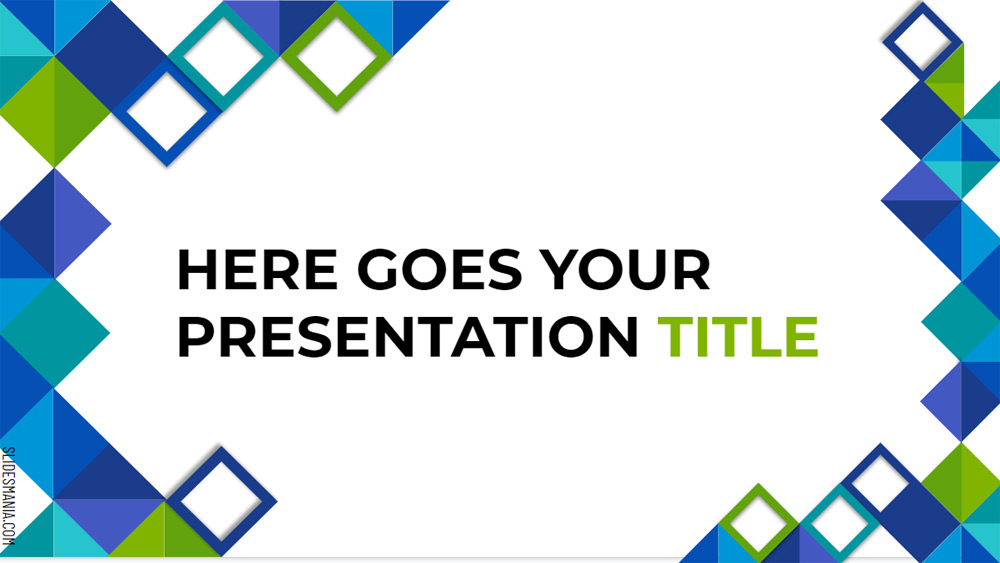 HERE GOES YOUR PRESENTATION TITLE

SLIDESMANIA.COM